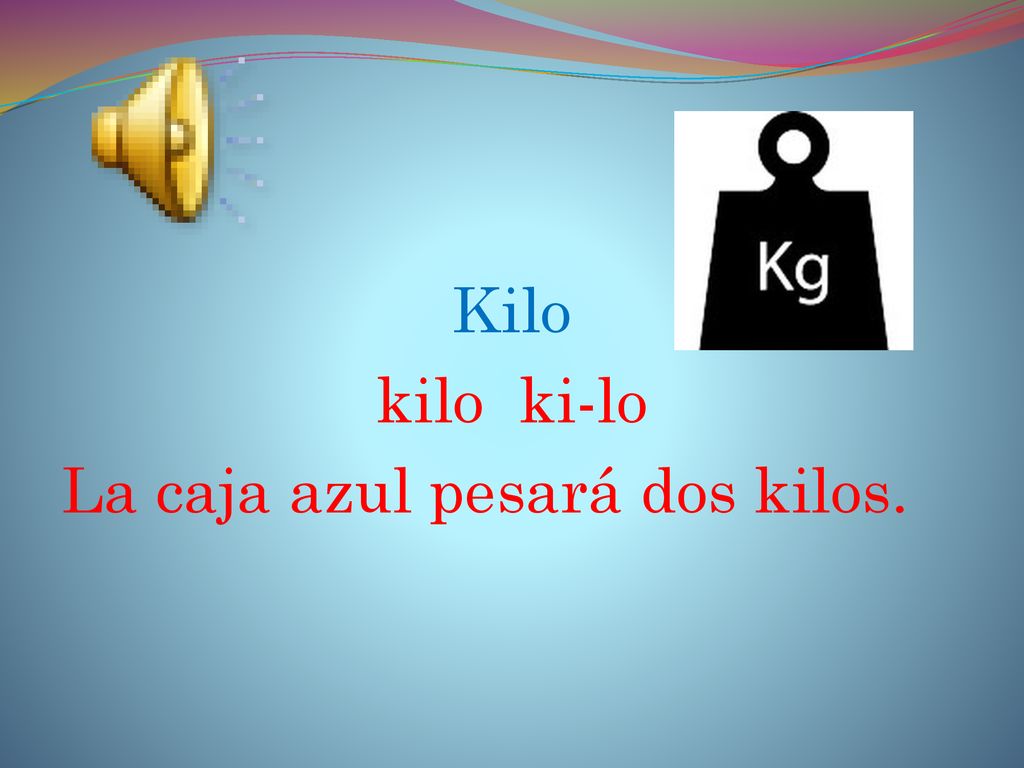 Kg

Kilo

kilo ki-lo

La caja azul pesará dos kilos.